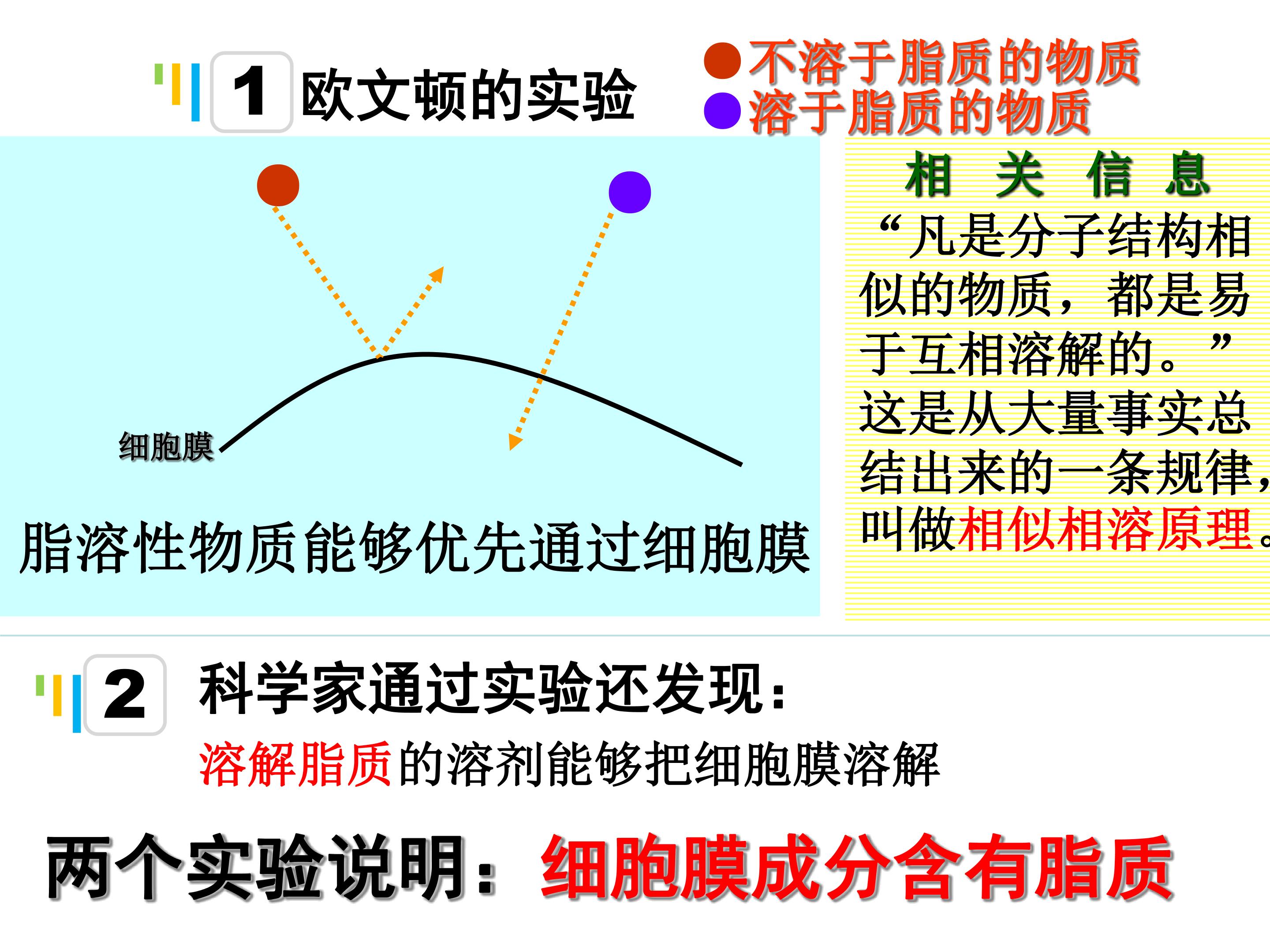 1 欧文顿的实验

不溶于脂质的物质
溶于脂质的物质

细胞膜

脂溶性物质能够优先通过细胞膜

相 关 信 息

“凡是分子结构相似的物质，都是易于互相溶解的。”这是从大量事实总结出来的一条规律，叫做相似相溶原理。

2 科学家通过实验还发现：

溶解脂质的溶剂能够把细胞膜溶解

两个实验说明：细胞膜成分含有脂质